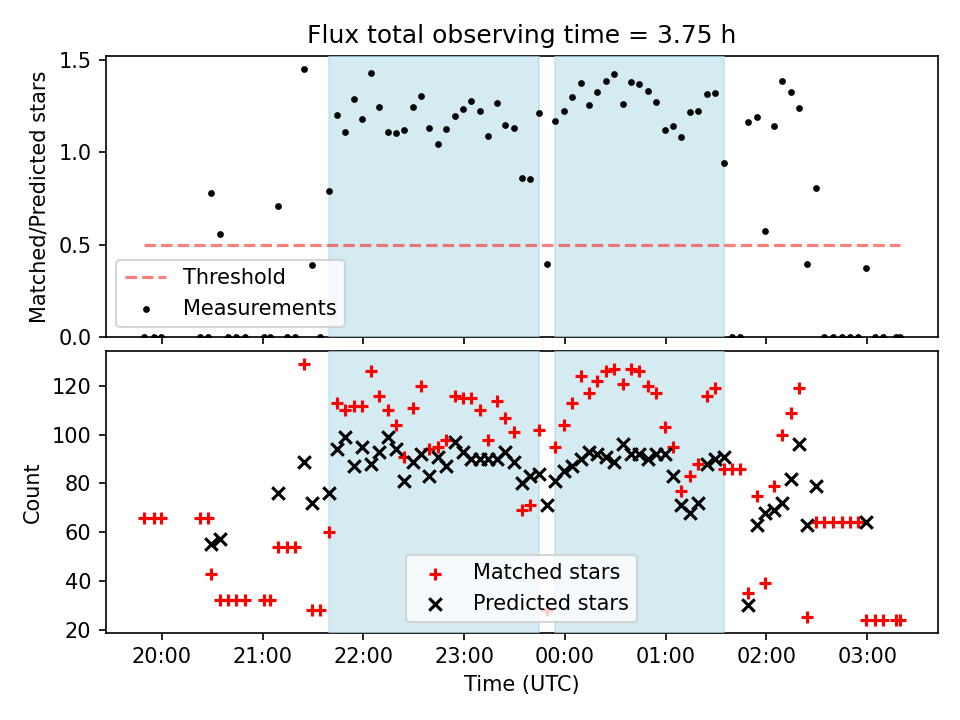 Flux total observing time = 3.75 h

Matched/Predicted stars

1.5
1.0
0.5
0.0

Threshold
Measurements

Count

120
100
80
60
40
20

Matched stars
Predicted stars

20:00
21:00
22:00
23:00
00:00
01:00
02:00
03:00

Time (UTC)